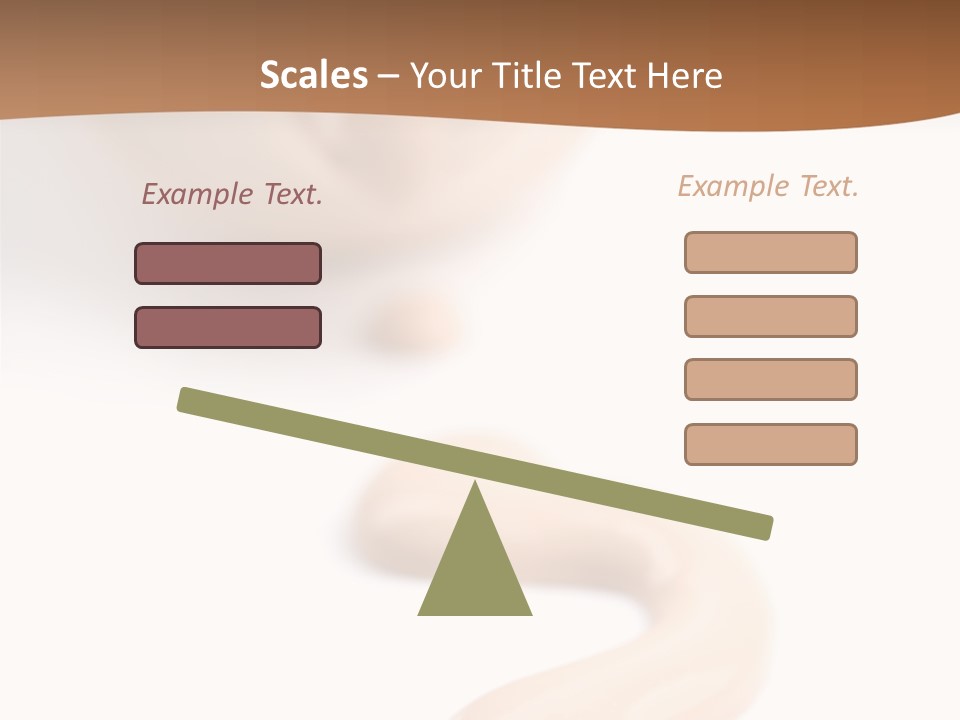 Scales – Your Title Text Here

Example Text.

Example Text.